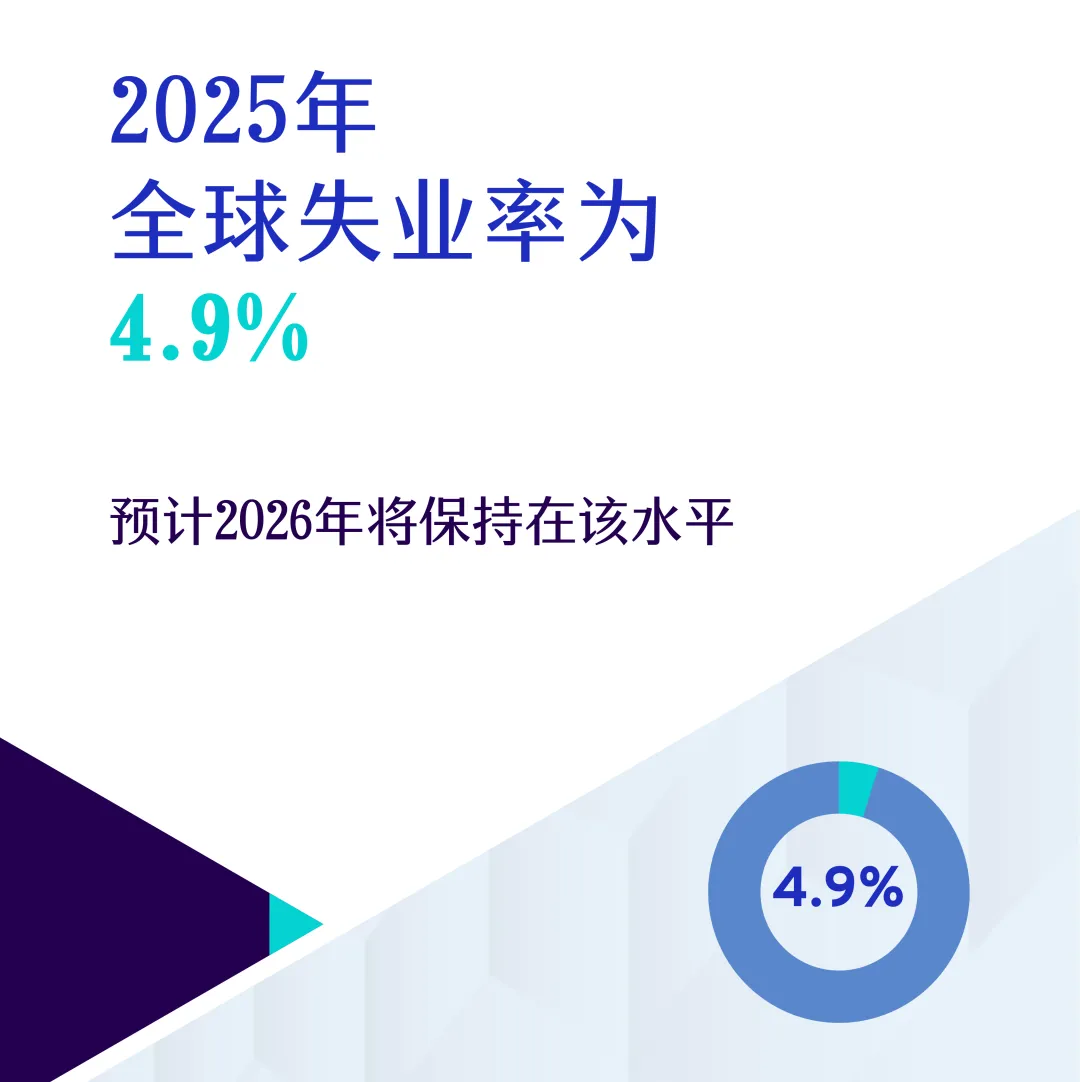 2025年
全球失业率为
4.9%

预计2026年将保持在该水平

4.9%